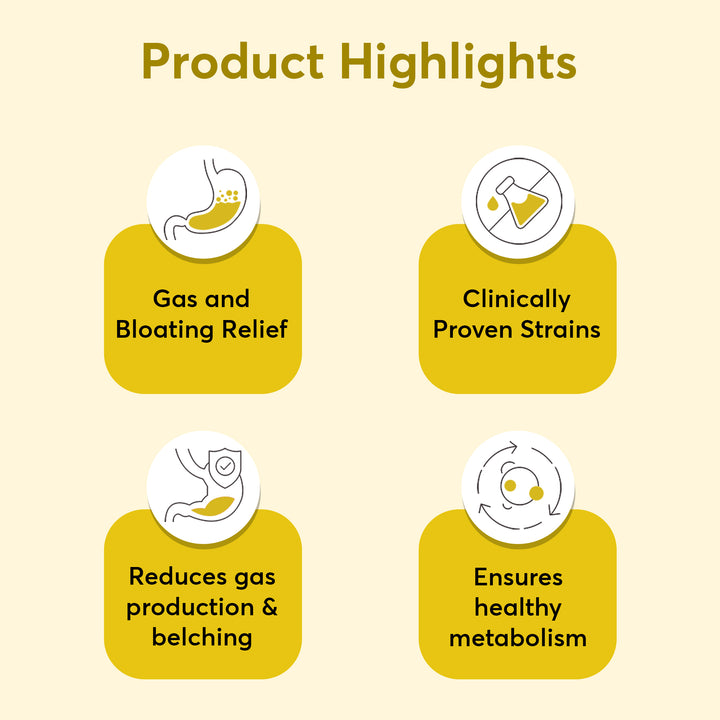 Product Highlights

Gas and Bloating Relief

Clinically Proven Strains

Reduces gas production & belching

Ensures healthy metabolism